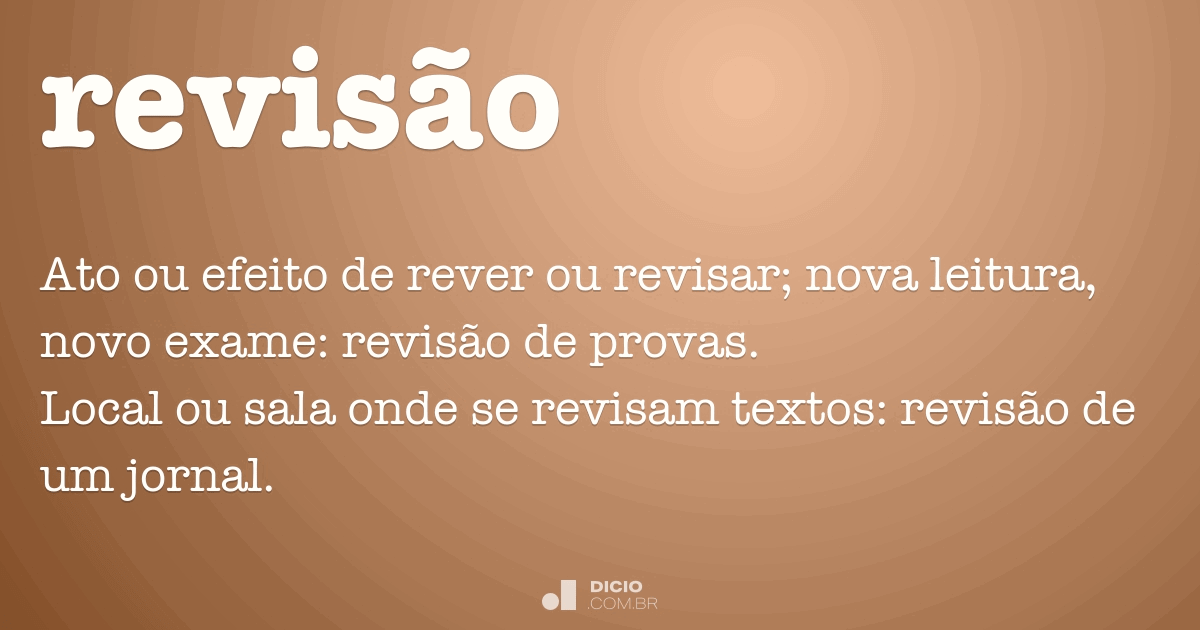 revisão

Ato ou efeito de rever ou revisar; nova leitura, novo exame: revisão de provas.
Local ou sala onde se revisam textos: revisão de um jornal.

DICIO
.COM.BR